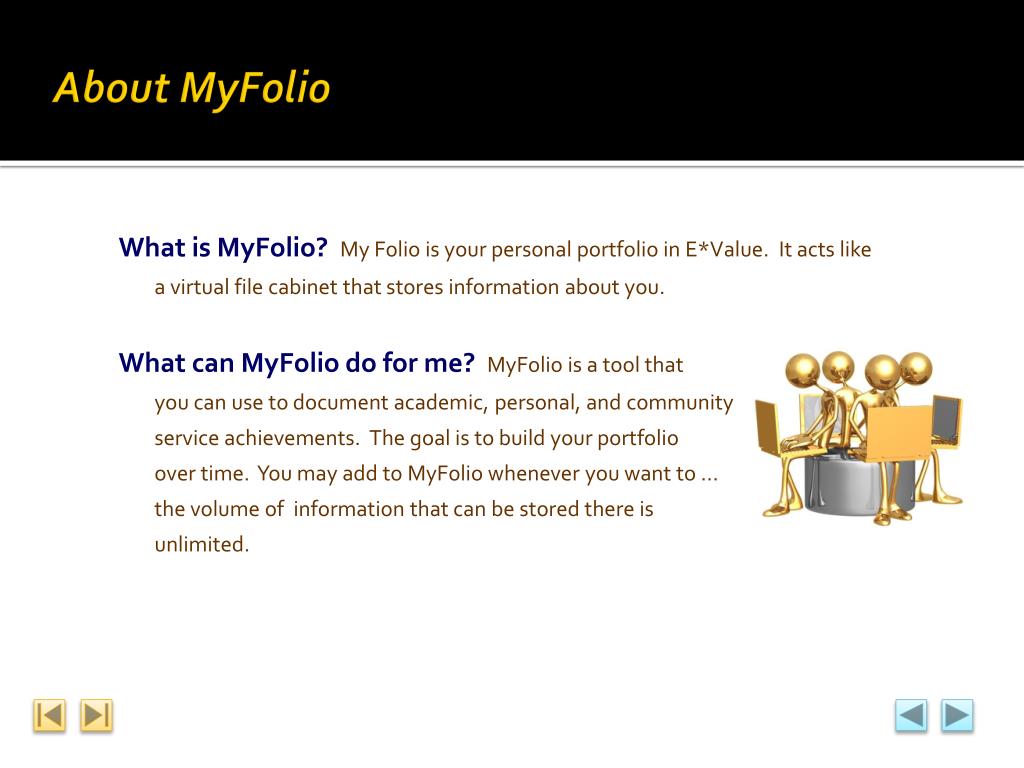 About MyFolio

What is MyFolio? My Folio is your personal portfolio in E*Value. It acts like a virtual file cabinet that stores information about you.

What can MyFolio do for me? MyFolio is a tool that you can use to document academic, personal, and community service achievements. The goal is to build your portfolio over time. You may add to MyFolio whenever you want to … the volume of information that can be stored there is unlimited.